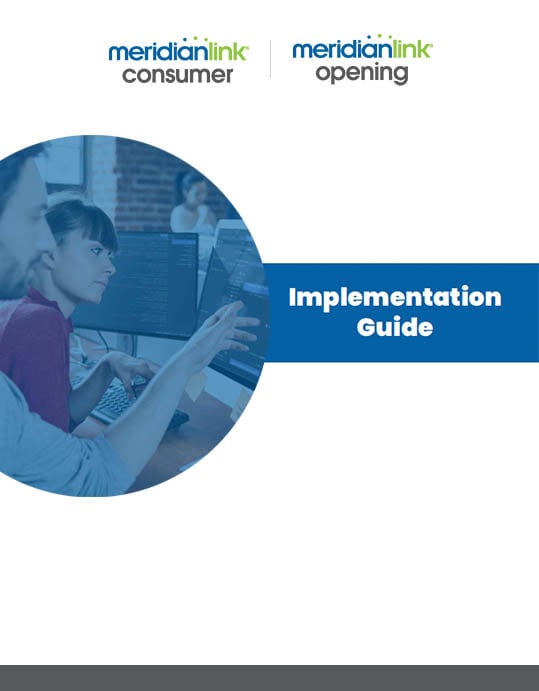 meridianlink consumer

meridianlink opening

Implementation Guide